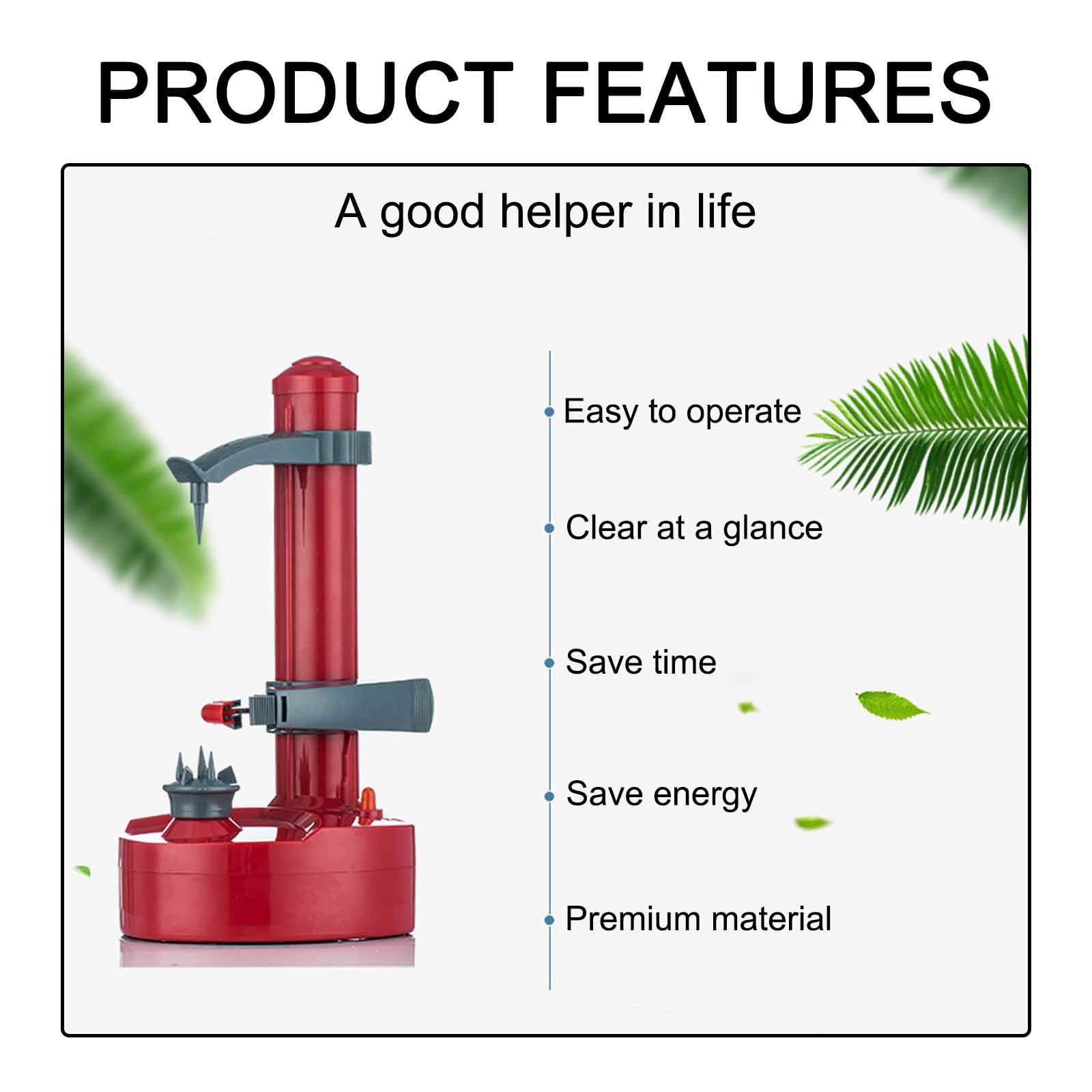 PRODUCT FEATURES

A good helper in life

Easy to operate

Clear at a glance

Save time

Save energy

Premium material